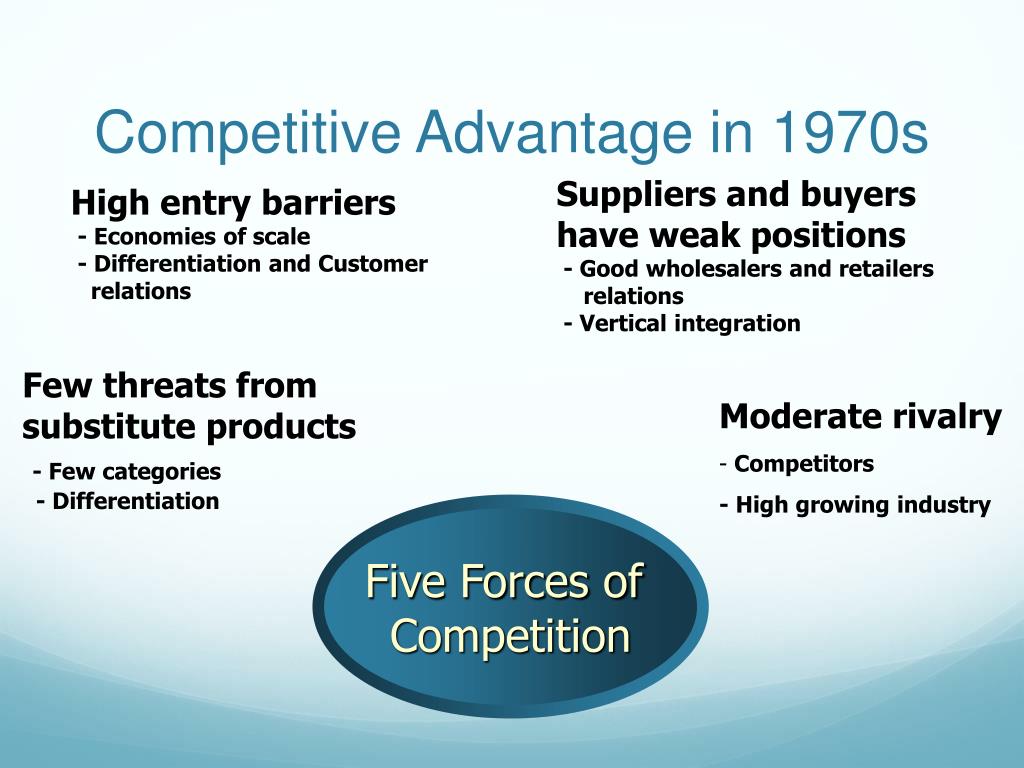 Competitive Advantage in 1970s

High entry barriers
- Economies of scale
- Differentiation and Customer relations

Suppliers and buyers have weak positions
- Good wholesalers and retailers relations
- Vertical integration

Few threats from substitute products
- Few categories
- Differentiation

Moderate rivalry
- Competitors
- High growing industry

Five Forces of Competition